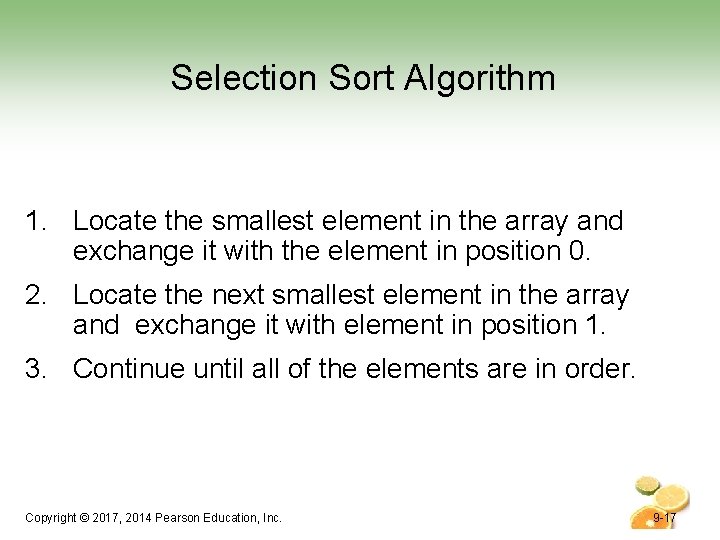 Selection Sort Algorithm

1. Locate the smallest element in the array and exchange it with the element in position 0.

2. Locate the next smallest element in the array and exchange it with element in position 1.

3. Continue until all of the elements are in order.

Copyright © 2017, 2014 Pearson Education, Inc.

9-17